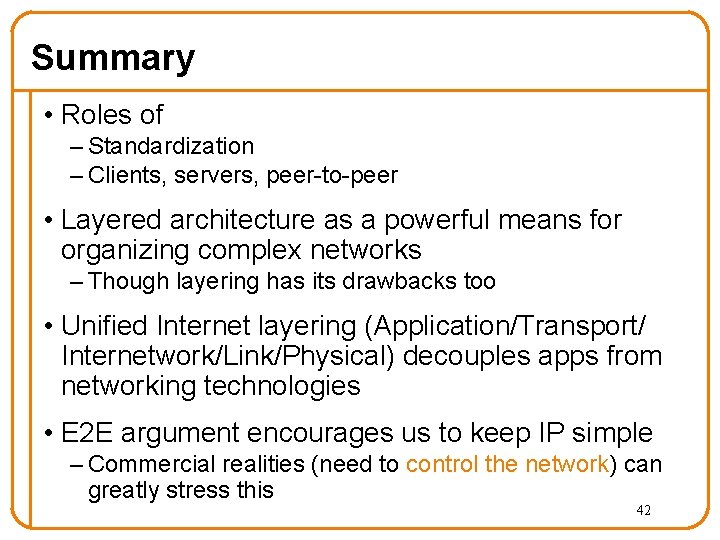 Summary

• Roles of
– Standardization
– Clients, servers, peer-to-peer

• Layered architecture as a powerful means for organizing complex networks
– Though layering has its drawbacks too

• Unified Internet layering (Application/Transport/ Internetwork/Link/Physical) decouples apps from networking technologies

• E2E argument encourages us to keep IP simple
– Commercial realities (need to control the network) can greatly stress this

42